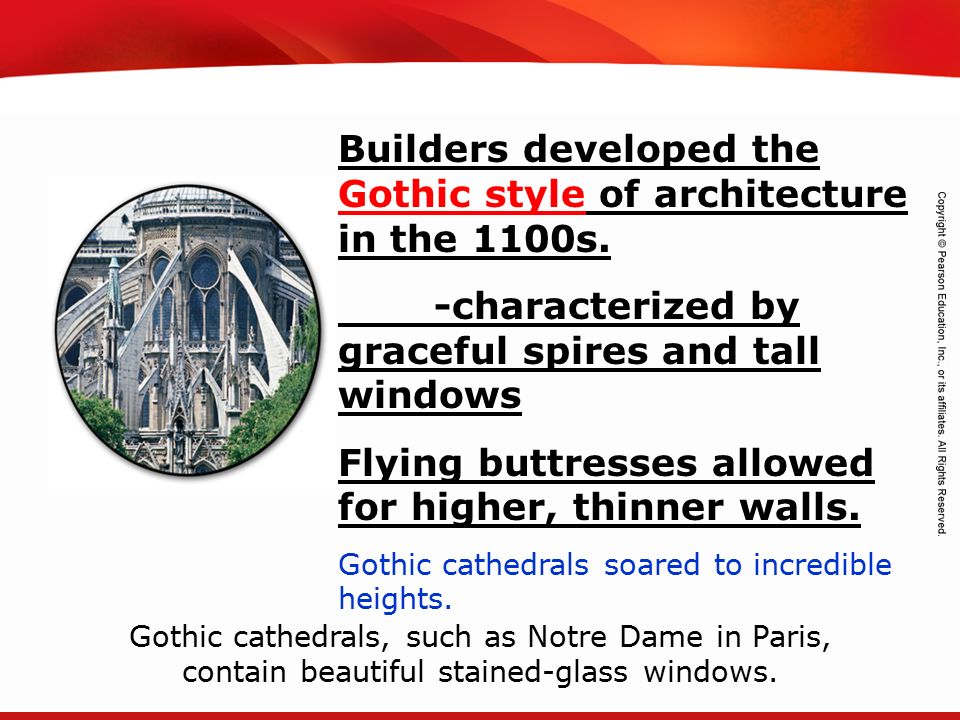 Builders developed the Gothic style of architecture in the 1100s.

-characterized by graceful spires and tall windows

Flying buttresses allowed for higher, thinner walls.

Gothic cathedrals soared to incredible heights.

Gothic cathedrals, such as Notre Dame in Paris, contain beautiful stained-glass windows.

Copyright © Pearson Education, Inc., or its affiliates. All Rights Reserved.